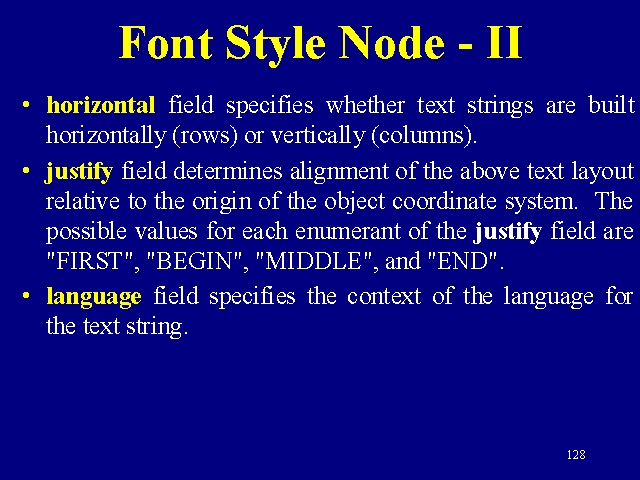 Font Style Node - II

• horizontal field specifies whether text strings are built horizontally (rows) or vertically (columns).

• justify field determines alignment of the above text layout relative to the origin of the object coordinate system. The possible values for each enumerant of the justify field are "FIRST", "BEGIN", "MIDDLE", and "END".

• language field specifies the context of the language for the text string.

128